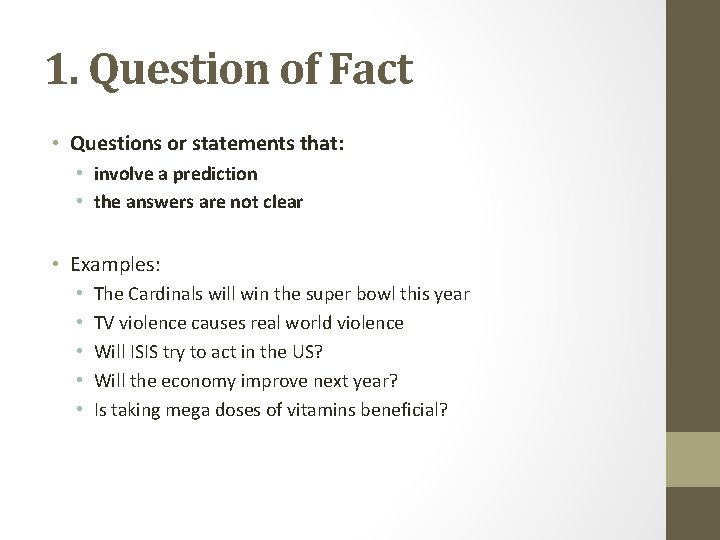 1. Question of Fact

• Questions or statements that:
  • involve a prediction
  • the answers are not clear

• Examples:
  • The Cardinals will win the super bowl this year
  • TV violence causes real world violence
  • Will ISIS try to act in the US?
  • Will the economy improve next year?
  • Is taking mega doses of vitamins beneficial?